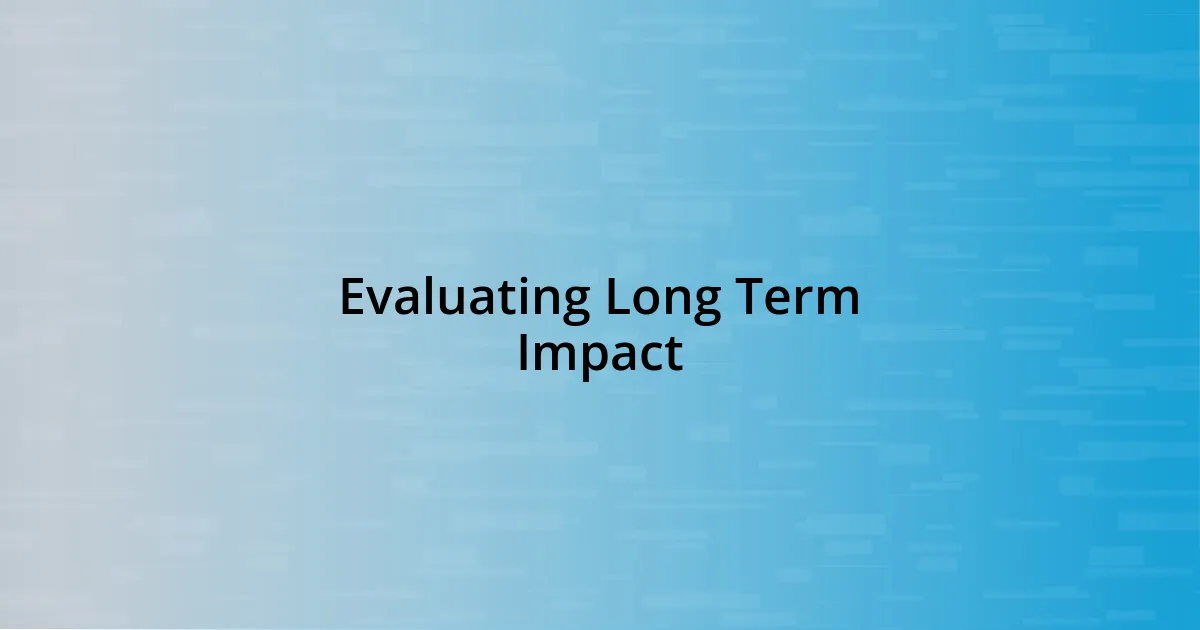 Evaluating Long Term Impact